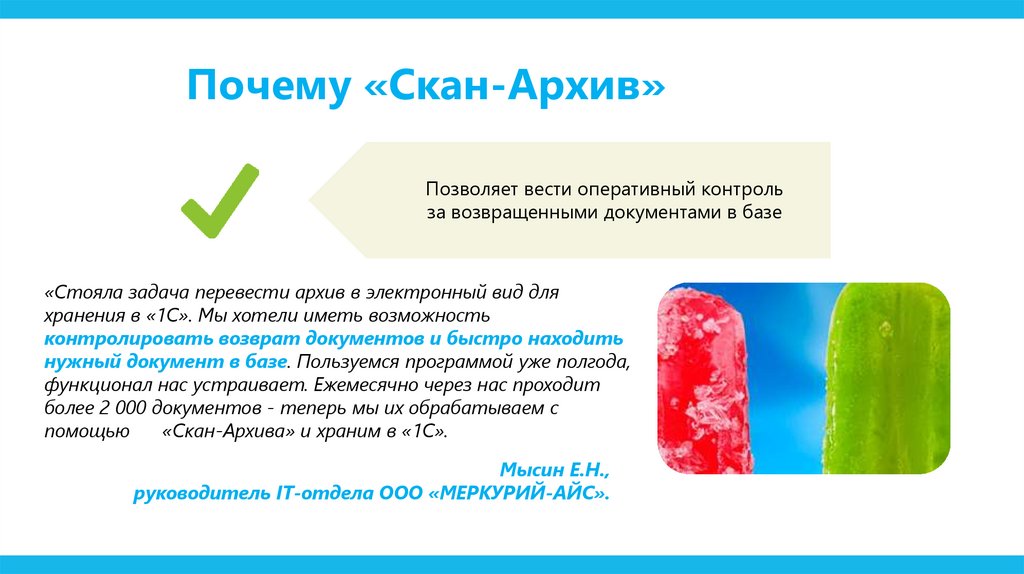 Почему «Скан-Архив»

Позволяет вести оперативный контроль за возвращенными документами в базе

«Стояла задача перевести архив в электронный вид для хранения в «1С». Мы хотели иметь возможность контролировать возврат документов и быстро находить нужный документ в базе. Пользуемся программой уже полгода, функционал нас устраивает. Ежемесячно через нас проходит более 2 000 документов - теперь мы их обрабатываем с помощью «Скан-Архива» и храним в «1С».

Мысин Е.Н.,
руководитель IT-отдела ООО «МЕРКУРИЙ-АЙС».